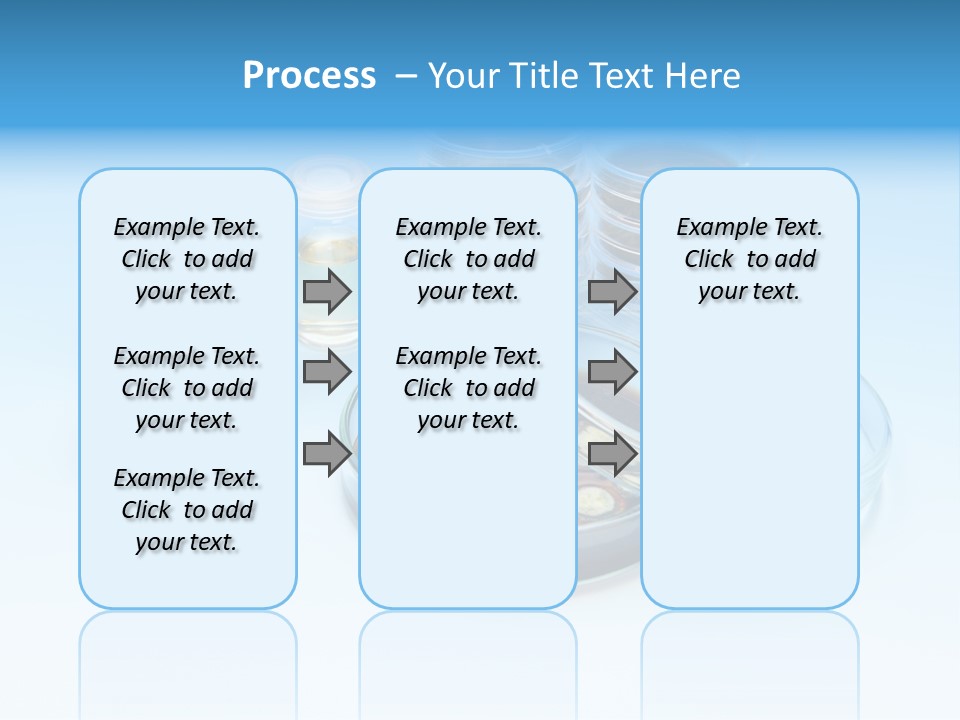 Process – Your Title Text Here

Example Text. Click to add your text.

Example Text. Click to add your text.

Example Text. Click to add your text.

Example Text. Click to add your text.

Example Text. Click to add your text.

Example Text. Click to add your text.